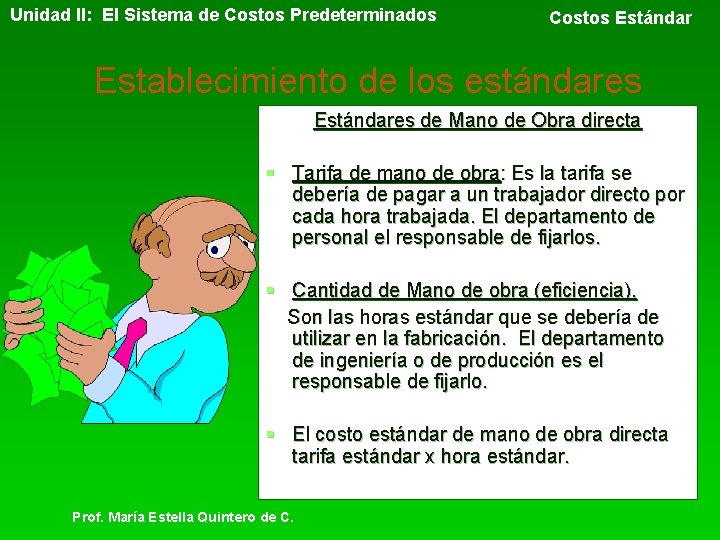 Unidad II: El Sistema de Costos Predeterminados

Costos Estándar

Establecimiento de los estándares

Estándares de Mano de Obra directa

Tarifa de mano de obra: Es la tarifa se debería de pagar a un trabajador directo por cada hora trabajada. El departamento de personal el responsable de fijarlos.

Cantidad de Mano de obra (eficiencia). Son las horas estándar que se debería de utilizar en la fabricación. El departamento de ingeniería o de producción es el responsable de fijarlo.

El costo estándar de mano de obra directa tarifa estándar x hora estándar.

Prof. María Estella Quintero de C.